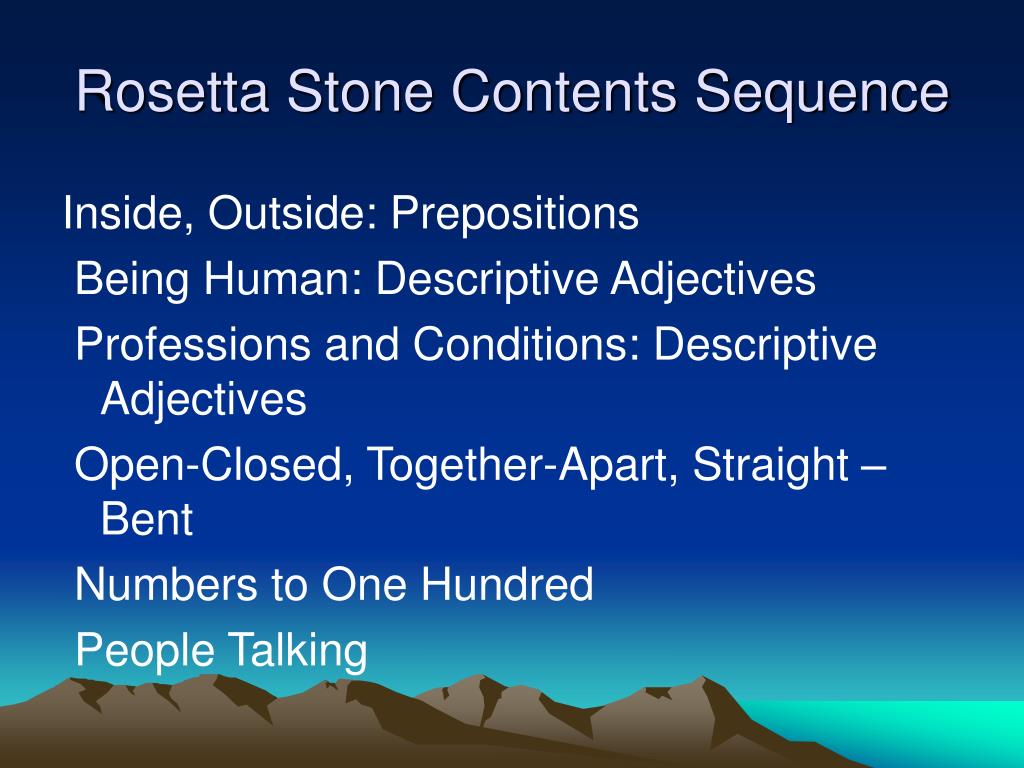 Rosetta Stone Contents Sequence

Inside, Outside: Prepositions

Being Human: Descriptive Adjectives

Professions and Conditions: Descriptive Adjectives

Open-Closed, Together-Apart, Straight – Bent

Numbers to One Hundred

People Talking